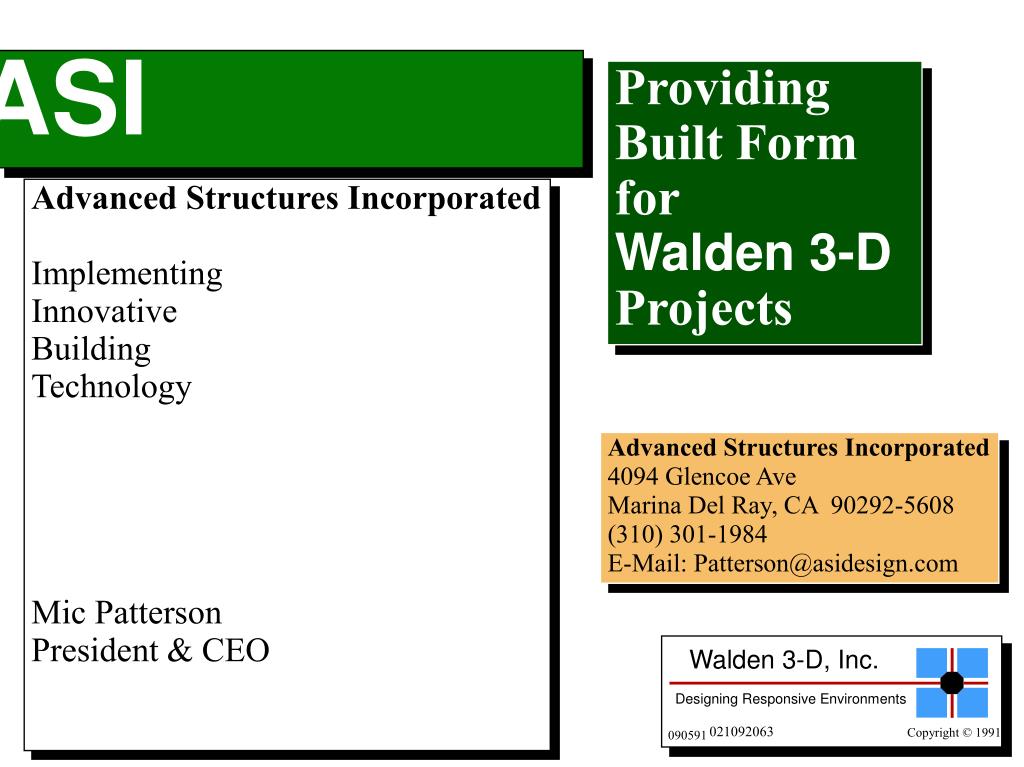 ASI

Advanced Structures Incorporated

Implementing
Innovative
Building
Technology

Mic Patterson
President & CEO

Providing Built Form for Walden 3-D Projects

Advanced Structures Incorporated
4094 Glencoe Ave
Marina Del Ray, CA 90292-5608
(310) 301-1984
E-Mail: Patterson@asidesign.com

Walden 3-D, Inc.
Designing Responsive Environments
090591 021092063
Copyright © 1991